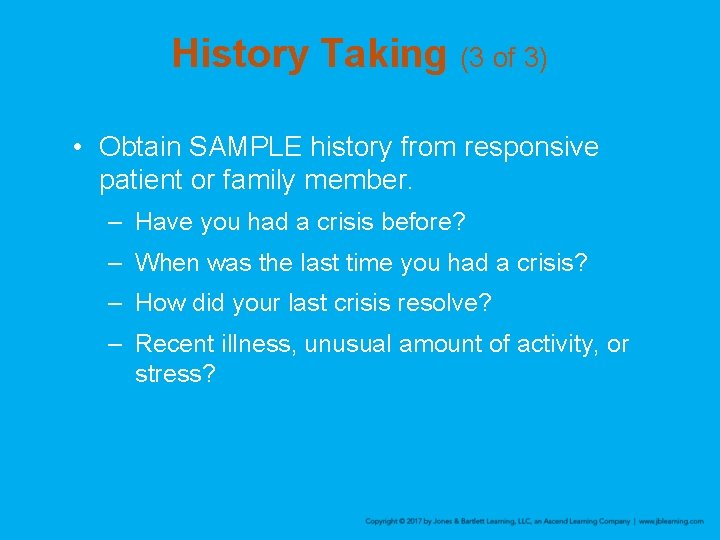 History Taking (3 of 3)

• Obtain SAMPLE history from responsive patient or family member.

– Have you had a crisis before?

– When was the last time you had a crisis?

– How did your last crisis resolve?

– Recent illness, unusual amount of activity, or stress?

Copyright © 2017 by Jones & Bartlett Learning, LLC, an Ascend Learning Company | www.jblearning.com